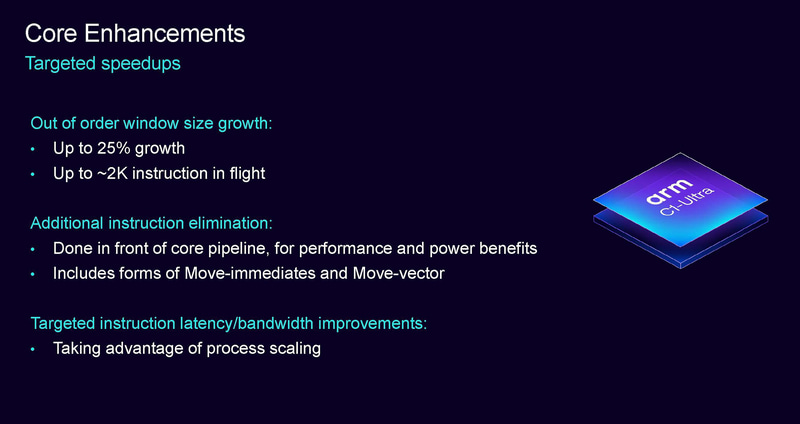 Core Enhancements
Targeted speedups

Out of order window size growth:
• Up to 25% growth
• Up to ~2K instruction in flight

Additional instruction elimination:
• Done in front of core pipeline, for performance and power benefits
• Includes forms of Move-immediates and Move-vector

Targeted instruction latency/bandwidth improvements:
• Taking advantage of process scaling

arm
C1-Ultra